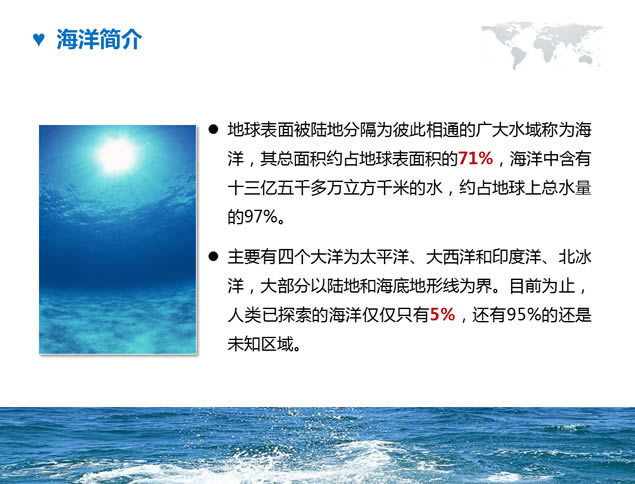 ♥ 海洋简介

● 地球表面被陆地分隔为彼此相通的广大水域称为海洋，其总面积约占地球表面积的71%，海洋中含有十三亿五千多万立方千米的水，约占地球上总水量的97%。

● 主要有四个大洋为太平洋、大西洋和印度洋、北冰洋，大部分以陆地和海底地形线为界。目前为止，人类已探索的海洋仅仅只有5%，还有95%的还是未知区域。